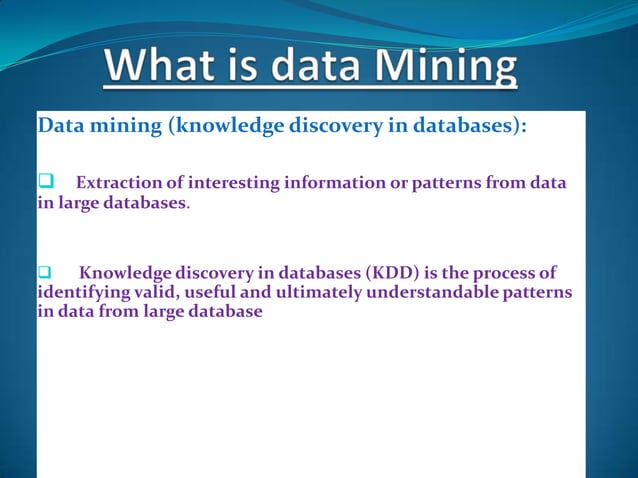 What is data Mining

Data mining (knowledge discovery in databases):

❑ Extraction of interesting information or patterns from data in large databases.

❑ Knowledge discovery in databases (KDD) is the process of identifying valid, useful and ultimately understandable patterns in data from large database